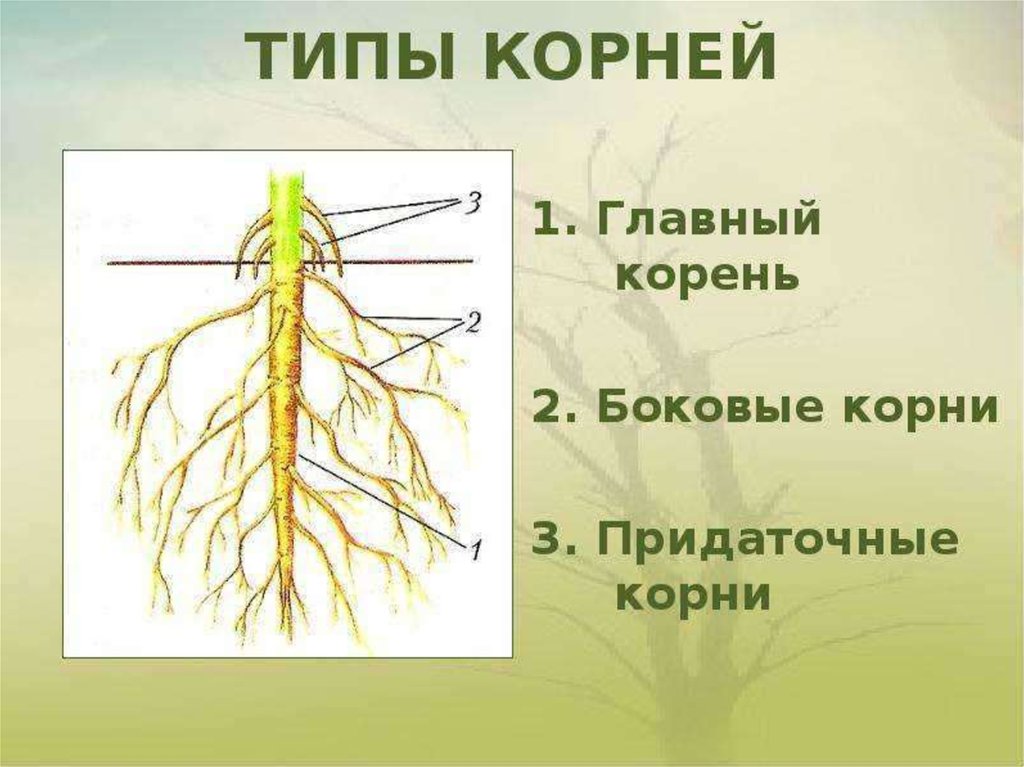 ТИПЫ КОРНЕЙ

3

2

1

1. Главный корень

2. Боковые корни

3. Придаточные корни